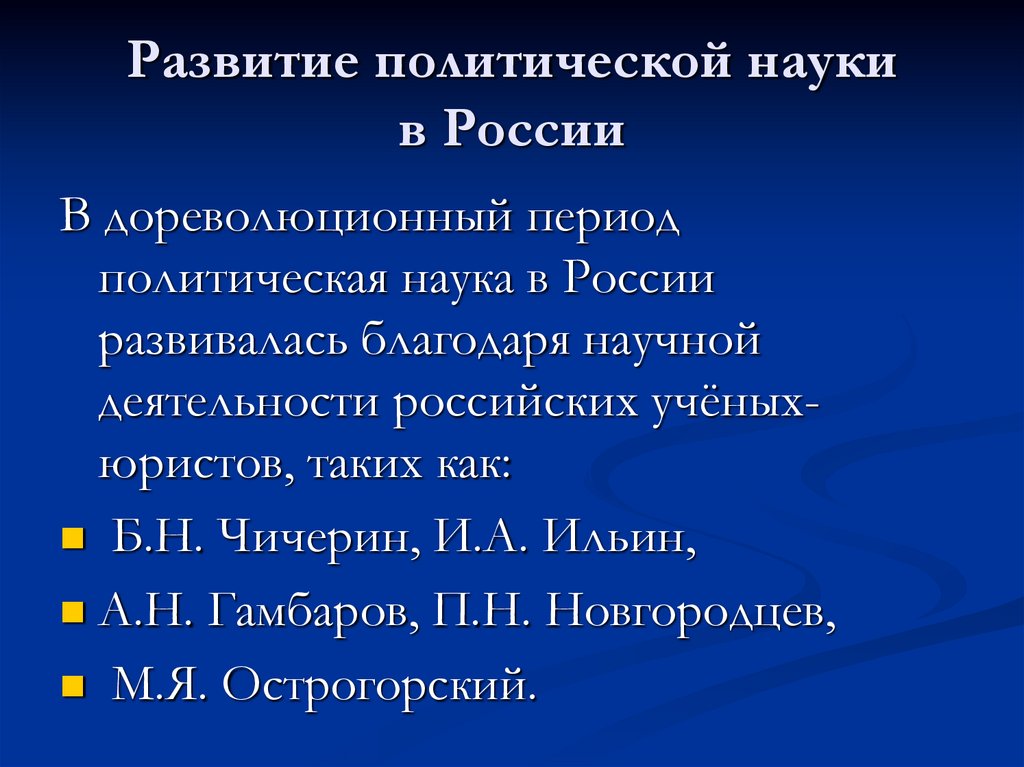 Развитие политической науки в России

В дореволюционный период политическая наука в России развивалась благодаря научной деятельности российских учёных-юристов, таких как:

- Б.Н. Чичерин, И.А. Ильин,
- А.Н. Гамбаров, П.Н. Новгородцев,
- М.Я. Острогорский.